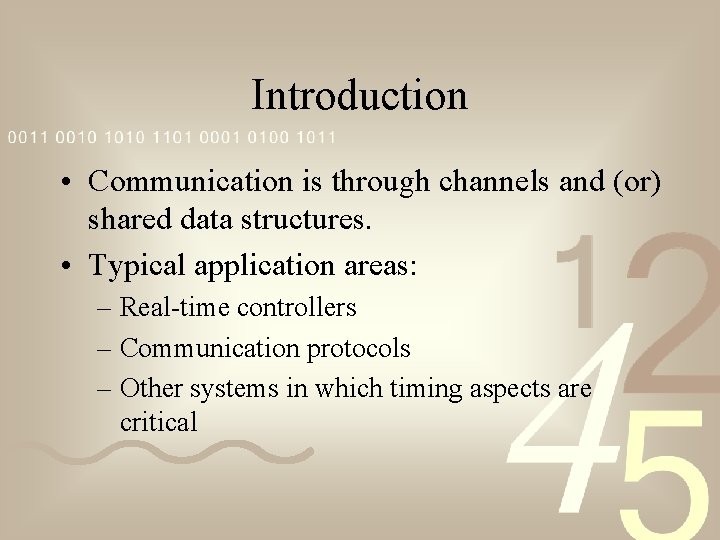 Introduction

0011 0010 1010 1101 0001 0100 1011

• Communication is through channels and (or) shared data structures.

• Typical application areas:

– Real-time controllers

– Communication protocols

– Other systems in which timing aspects are critical

1 2 4 5